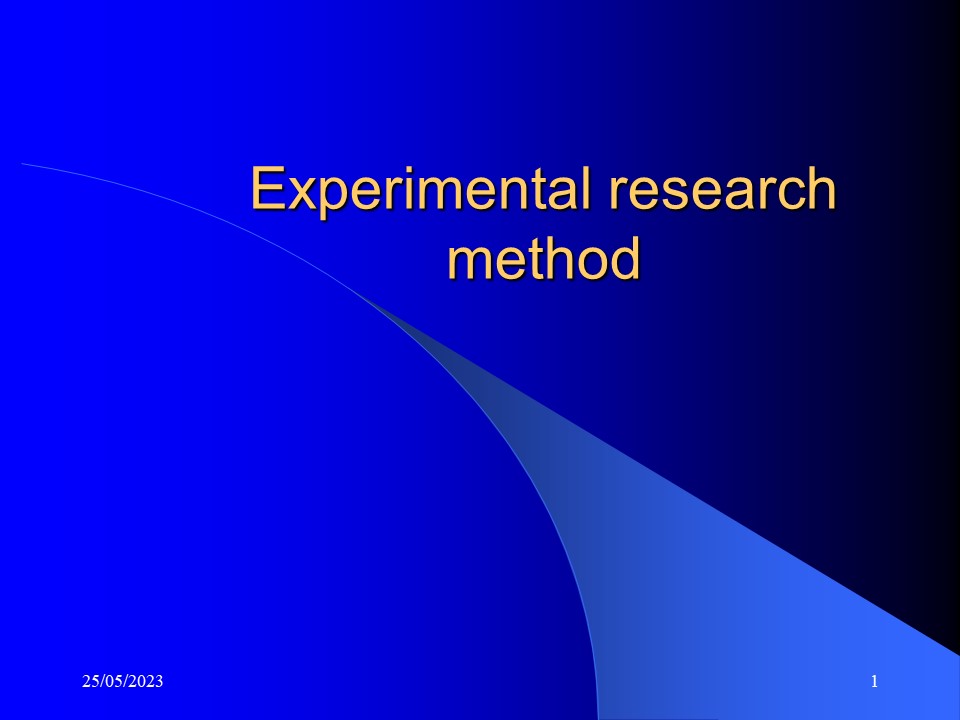 Experimental research method

25/05/2023

1